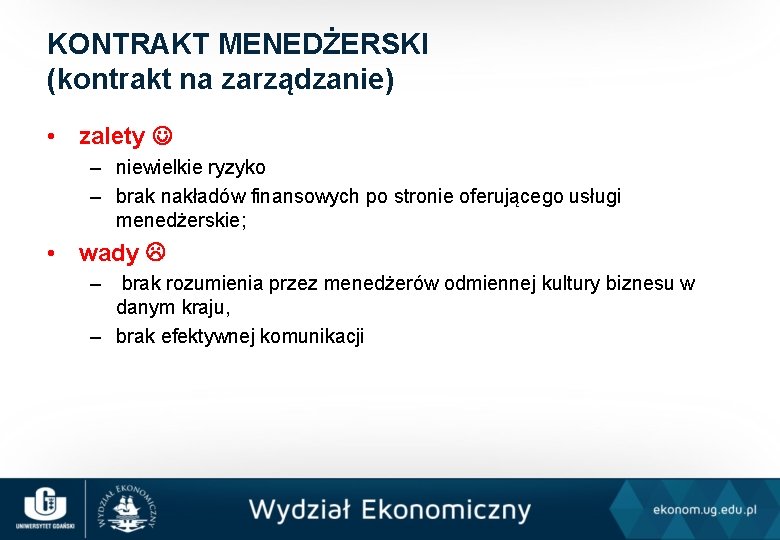 KONTRAKT MENEDŻERSKI
(kontrakt na zarządzanie)

• zalety ☺
– niewielkie ryzyko
– brak nakładów finansowych po stronie oferującego usługi menedżerskie;

• wady ☹
– brak rozumienia przez menedżerów odmiennej kultury biznesu w danym kraju,
– brak efektywnej komunikacji

UNIWERSYTET GDAŃSKI

WYDZIAŁ EKONOMICZNY

Wydział Ekonomiczny

ekonom.ug.edu.pl